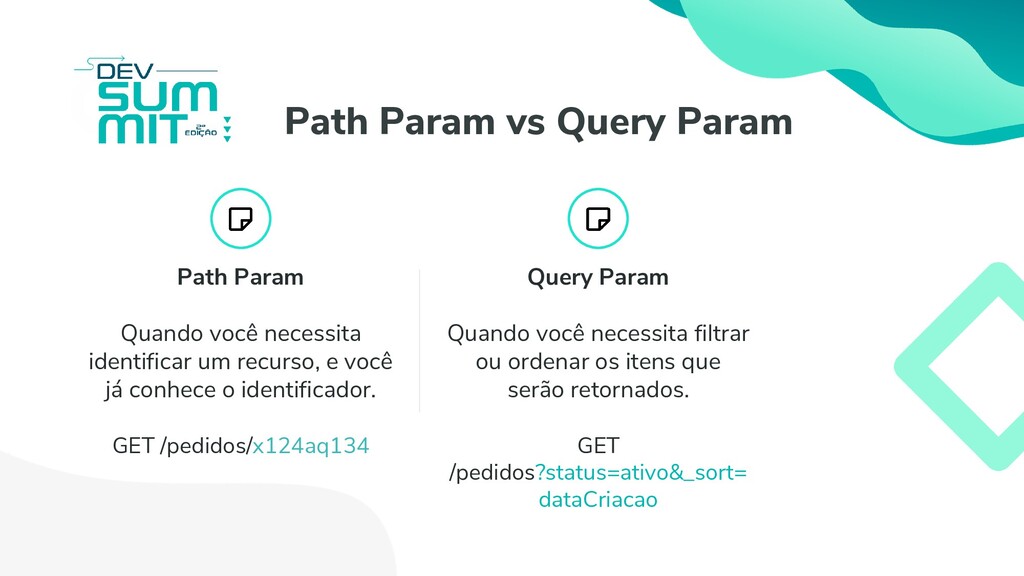 DEV SUMMIT 2ª EDIÇÃO

Path Param vs Query Param

Path Param

Quando você necessita identificar um recurso, e você já conhece o identificador.

GET /pedidos/x124aq134

Query Param

Quando você necessita filtrar ou ordenar os itens que serão retornados.

GET /pedidos?status=ativo&_sort=dataCriacao